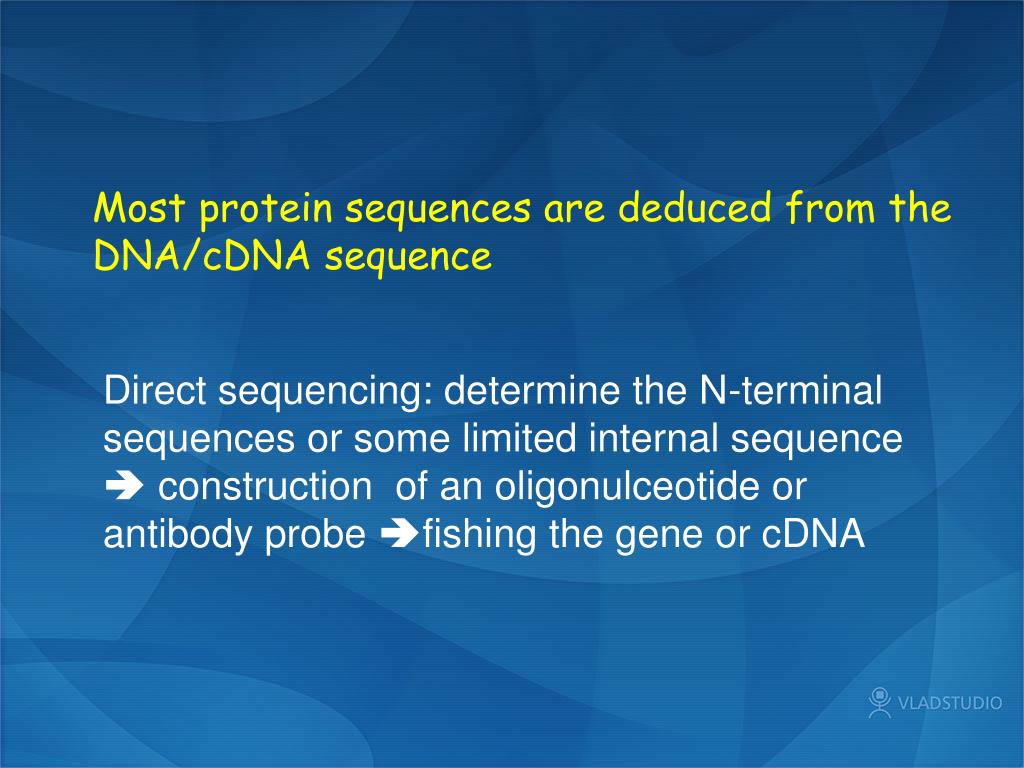 Most protein sequences are deduced from the DNA/cDNA sequence

Direct sequencing: determine the N-terminal sequences or some limited internal sequence ➔ construction of an oligonulceotide or antibody probe ➔fishing the gene or cDNA

VLADSTUDIO